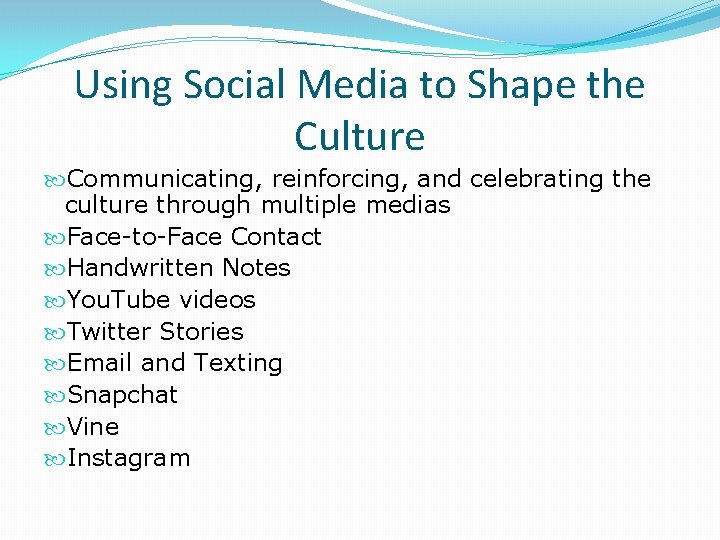 Using Social Media to Shape the Culture

Communicating, reinforcing, and celebrating the culture through multiple medias

Face-to-Face Contact

Handwritten Notes

YouTube videos

Twitter Stories

Email and Texting

Snapchat

Vine

Instagram